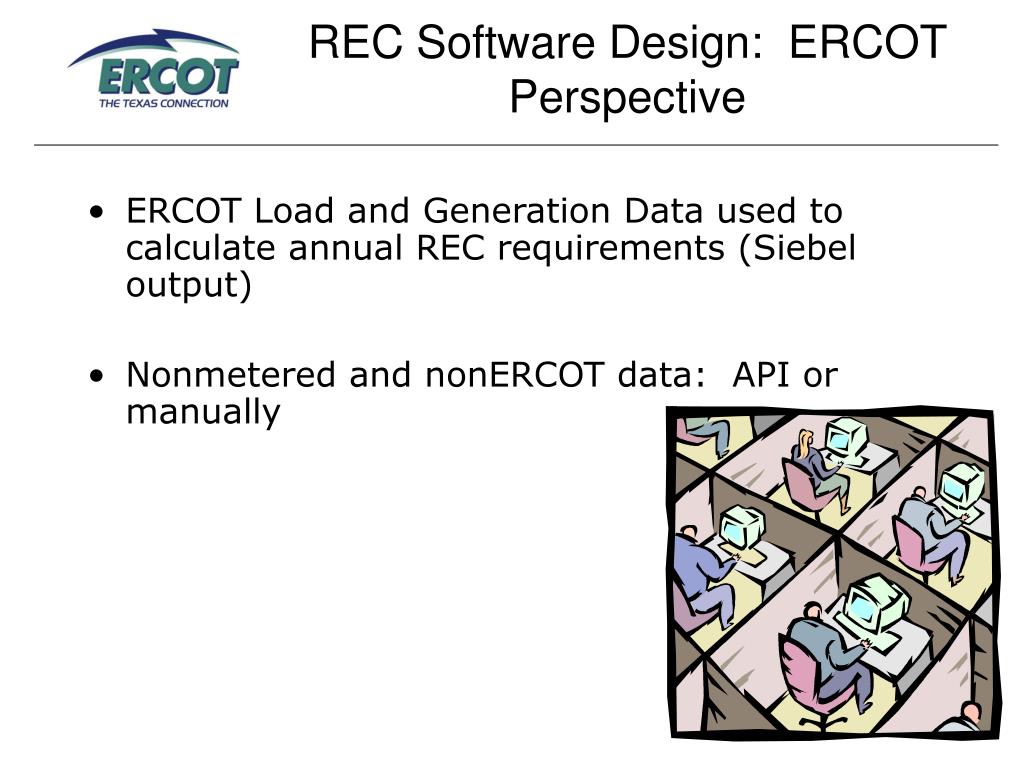 ERCOT
THE TEXAS CONNECTION

REC Software Design: ERCOT Perspective

• ERCOT Load and Generation Data used to calculate annual REC requirements (Siebel output)

• Nonmetered and nonERCOT data: API or manually